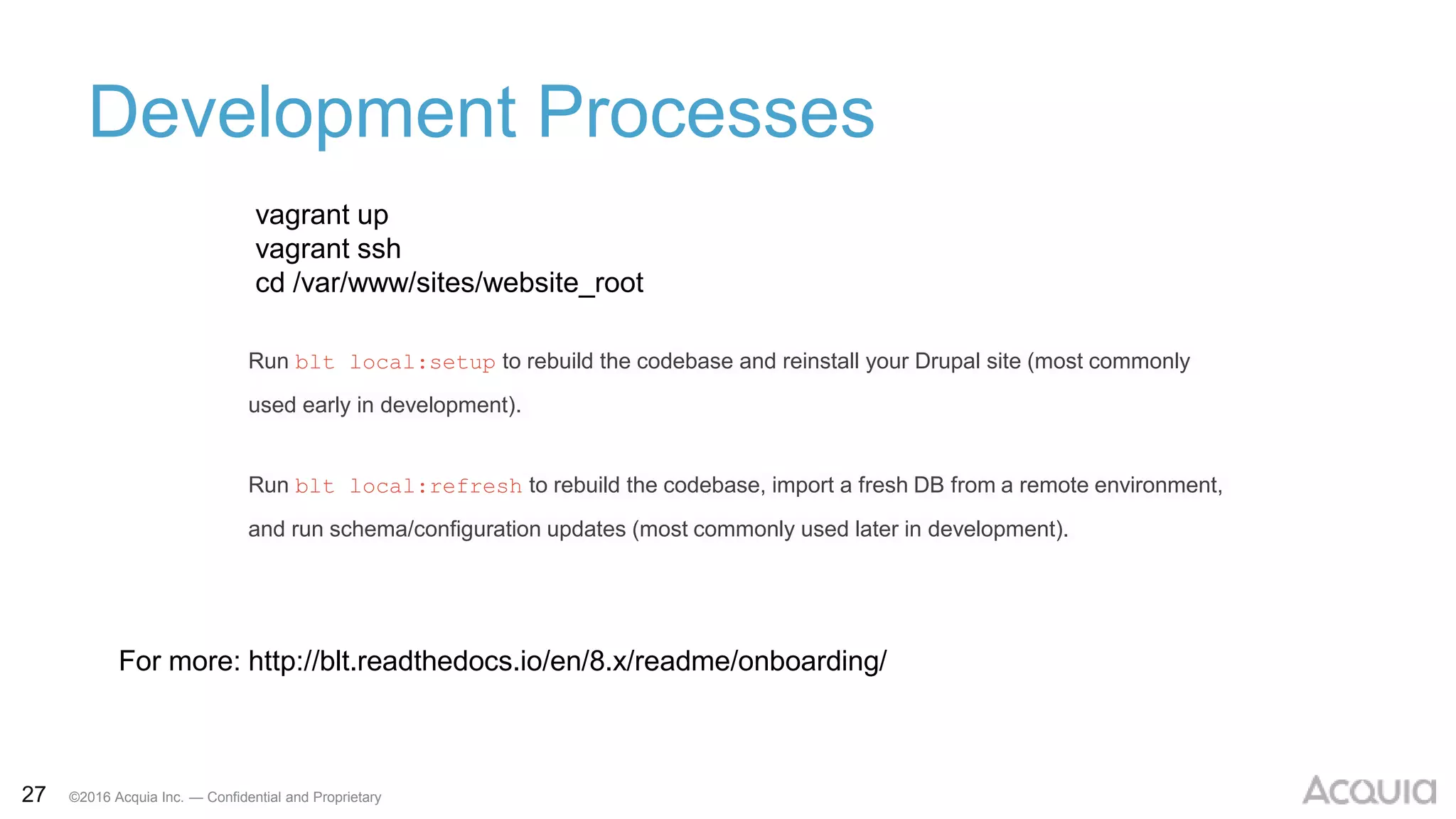 Development Processes

vagrant up
vagrant ssh
cd /var/www/sites/website_root

Run blt local:setup to rebuild the codebase and reinstall your Drupal site (most commonly used early in development).

Run blt local:refresh to rebuild the codebase, import a fresh DB from a remote environment, and run schema/configuration updates (most commonly used later in development).

For more: http://blt.readthedocs.io/en/8.x/readme/onboarding/

27 ©2016 Acquia Inc. — Confidential and Proprietary

ACQUIA